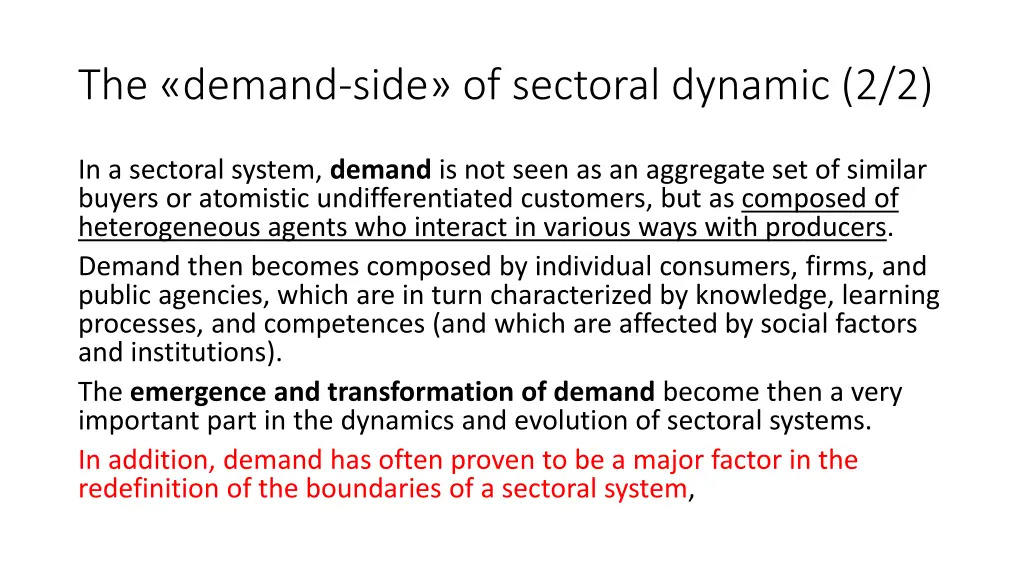 The «demand-side» of sectoral dynamic (2/2)

In a sectoral system, demand is not seen as an aggregate set of similar buyers or atomistic undifferentiated customers, but as composed of heterogeneous agents who interact in various ways with producers.

Demand then becomes composed by individual consumers, firms, and public agencies, which are in turn characterized by knowledge, learning processes, and competences (and which are affected by social factors and institutions).

The emergence and transformation of demand become then a very important part in the dynamics and evolution of sectoral systems.

In addition, demand has often proven to be a major factor in the redefinition of the boundaries of a sectoral system,